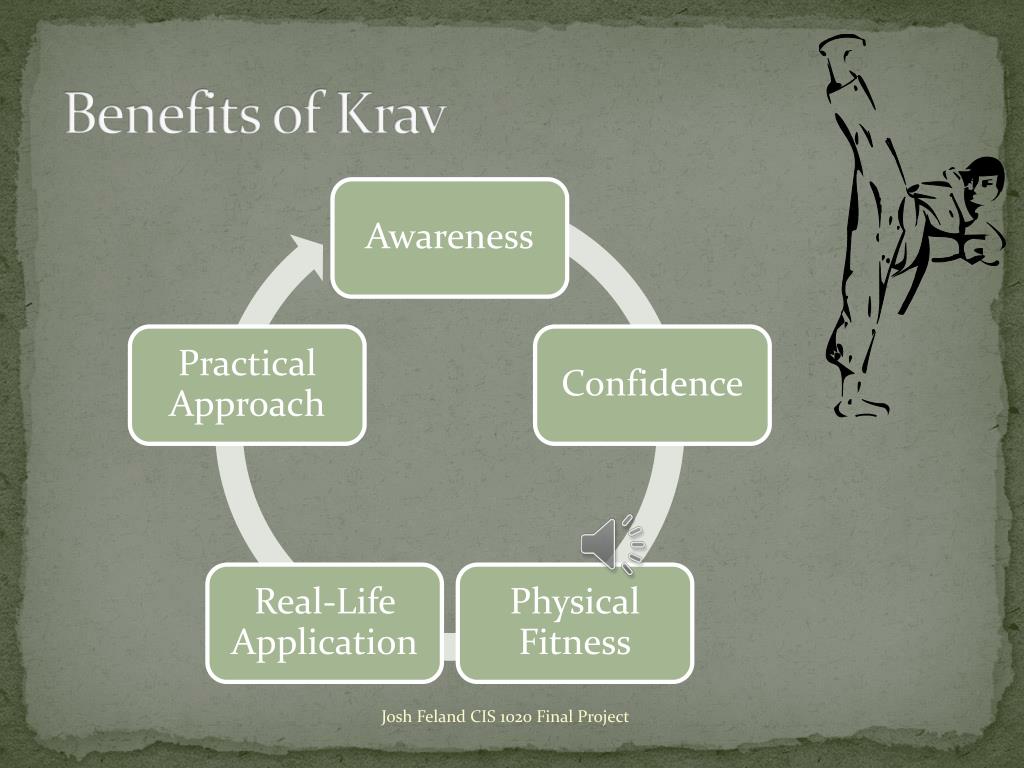 Benefits of Krav

Awareness

Confidence

Physical Fitness

Real-Life Application

Practical Approach

Josh Feland CIS 1020 Final Project